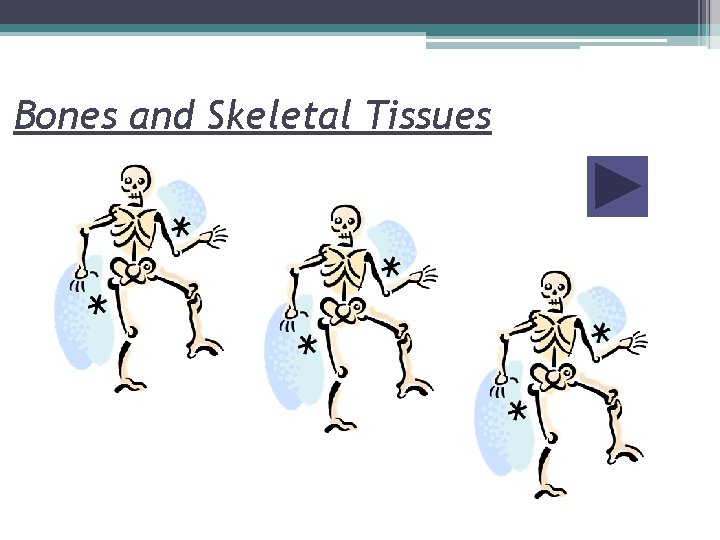 Bones and Skeletal Tissues